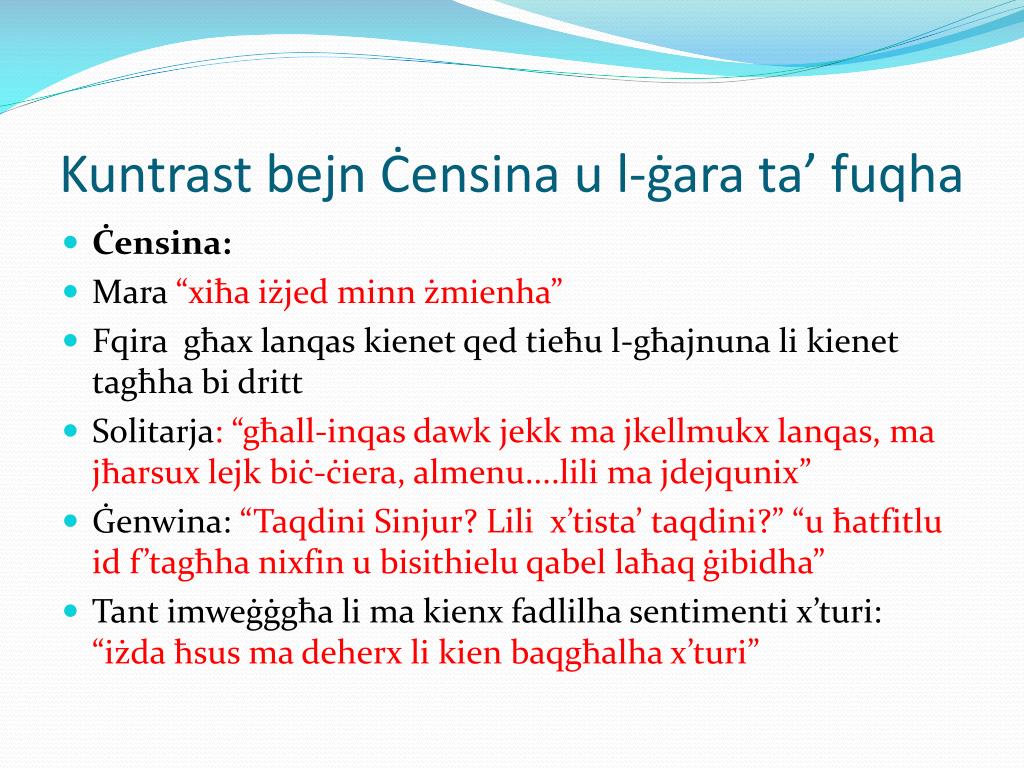 Kuntrast bejn Ċensina u l-ġara ta’ fuqha

Ċensina:

Mara “xiħa iżjed minn żmienha”

Fqira għax lanqas kienet qed tieħu l-għajnuna li kienet tagħha bi dritt

Solitarja: “għall-inqas dawk jekk ma jkellmukx lanqas, ma jħarsux lejk biċ-ċiera, almenu....lili ma jdejqunix”

Ġenwina: “Taqdini Sinjur? Lili x’tista’ taqdini?” “u ħatfitlu id f’tagħha nixfin u bisithielu qabel laħaq ġibidha”

Tant imweġġgħa li ma kienx fadlilha sentimenti x’turi: “iżda ħsus ma deherx li kien baqgħalha x’turi”